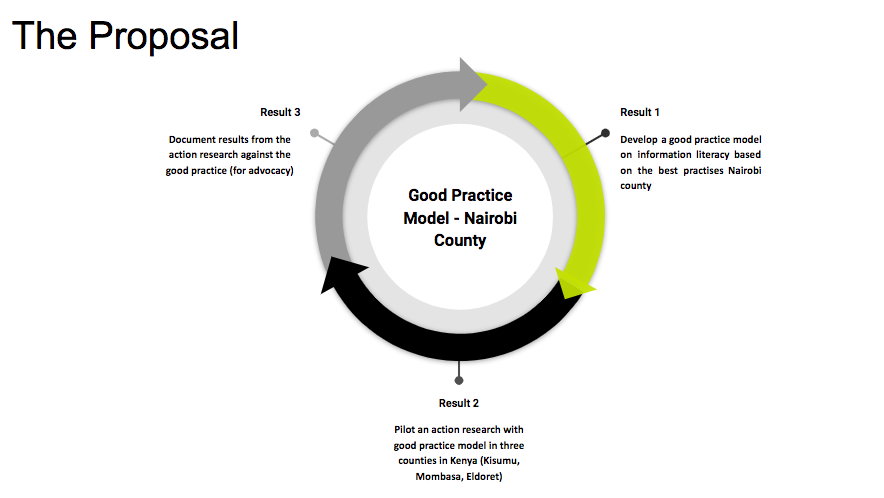 The Proposal

Result 3

Document results from the action research against the good practice (for advocacy)

Good Practice Model - Nairobi County

Result 1

Develop a good practice model on information literacy based on the best practises Nairobi county

Result 2

Pilot an action research with good practice model in three counties in Kenya (Kisumu, Mombasa, Eldoret)